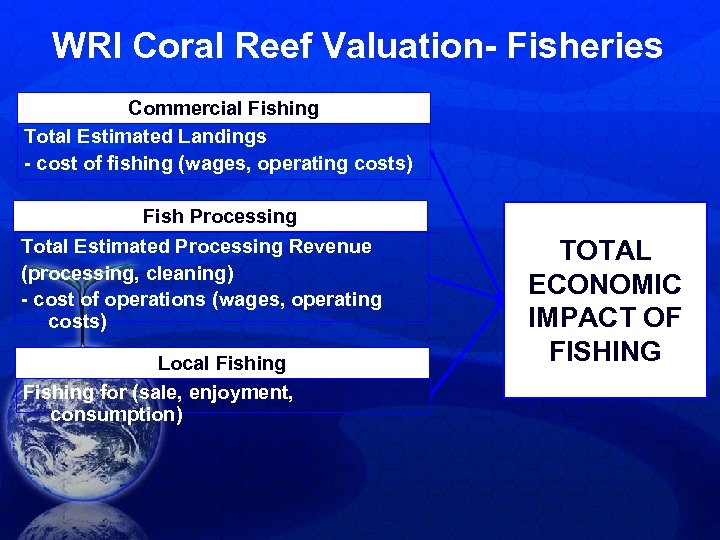 WRI Coral Reef Valuation- Fisheries

Commercial Fishing

Total Estimated Landings

- cost of fishing (wages, operating costs)

Fish Processing

Total Estimated Processing Revenue (processing, cleaning)

- cost of operations (wages, operating costs)

Local Fishing

Fishing for (sale, enjoyment, consumption)

TOTAL ECONOMIC IMPACT OF FISHING